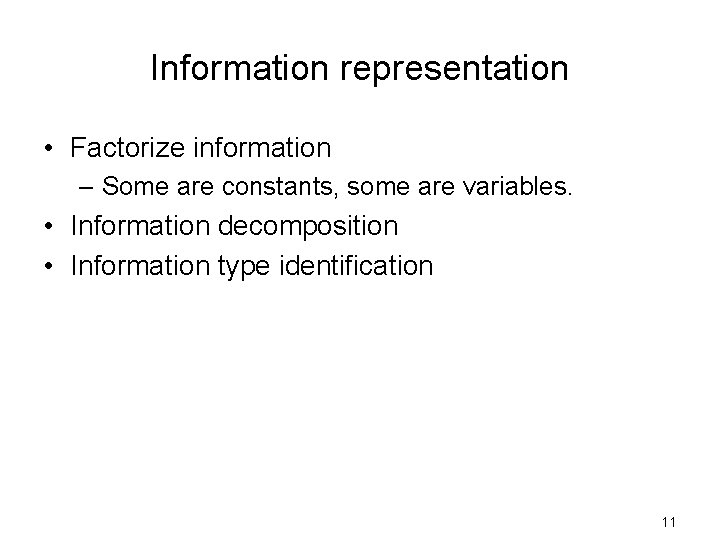 Information representation

• Factorize information
  – Some are constants, some are variables.
• Information decomposition
• Information type identification

11